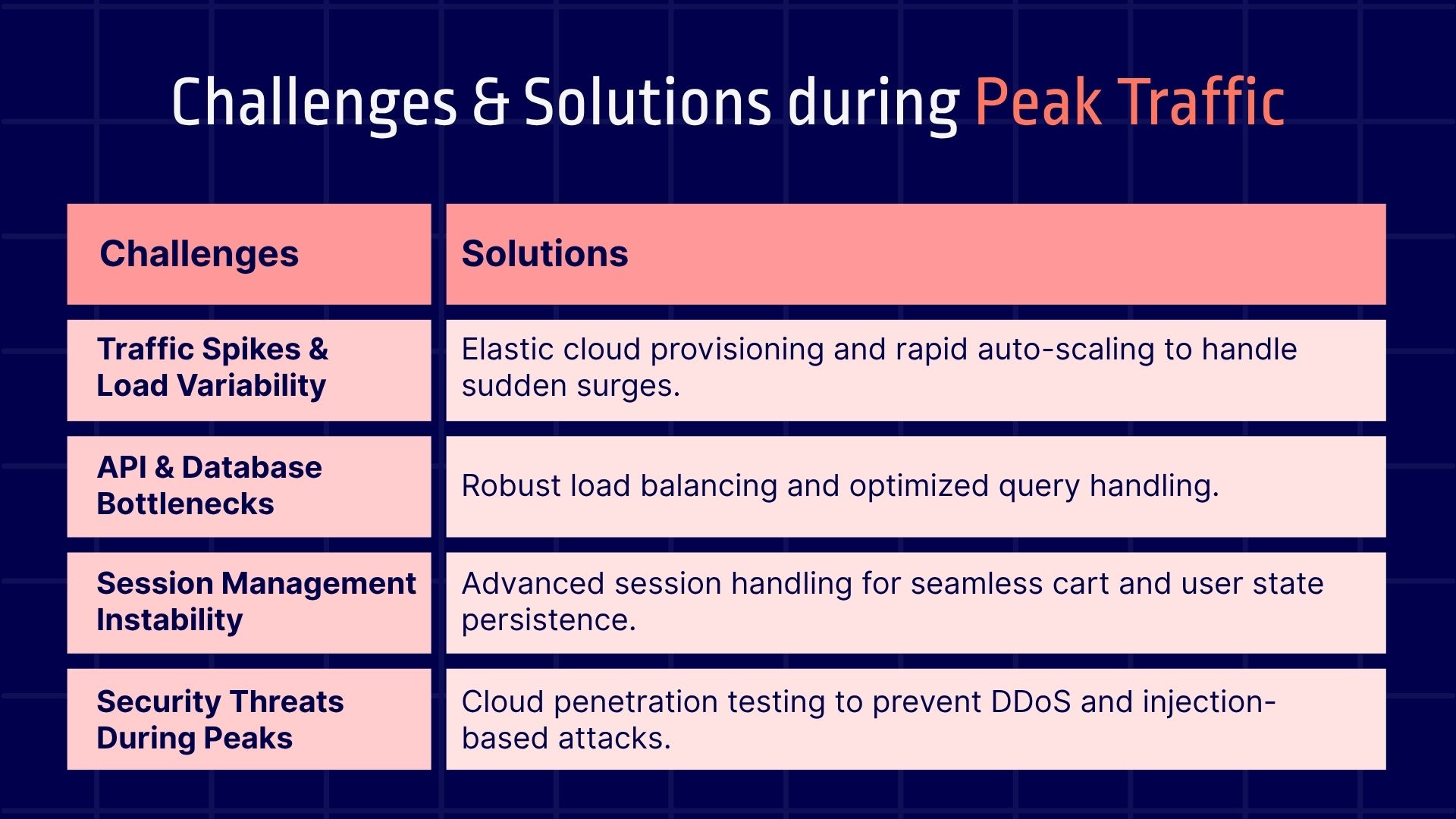 Challenges & Solutions during Peak Traffic

| Challenges | Solutions |
|---|---|
| Traffic Spikes & Load Variability | Elastic cloud provisioning and rapid auto-scaling to handle sudden surges. |
| API & Database Bottlenecks | Robust load balancing and optimized query handling. |
| Session Management Instability | Advanced session handling for seamless cart and user state persistence. |
| Security Threats During Peaks | Cloud penetration testing to prevent DDoS and injection-based attacks. |